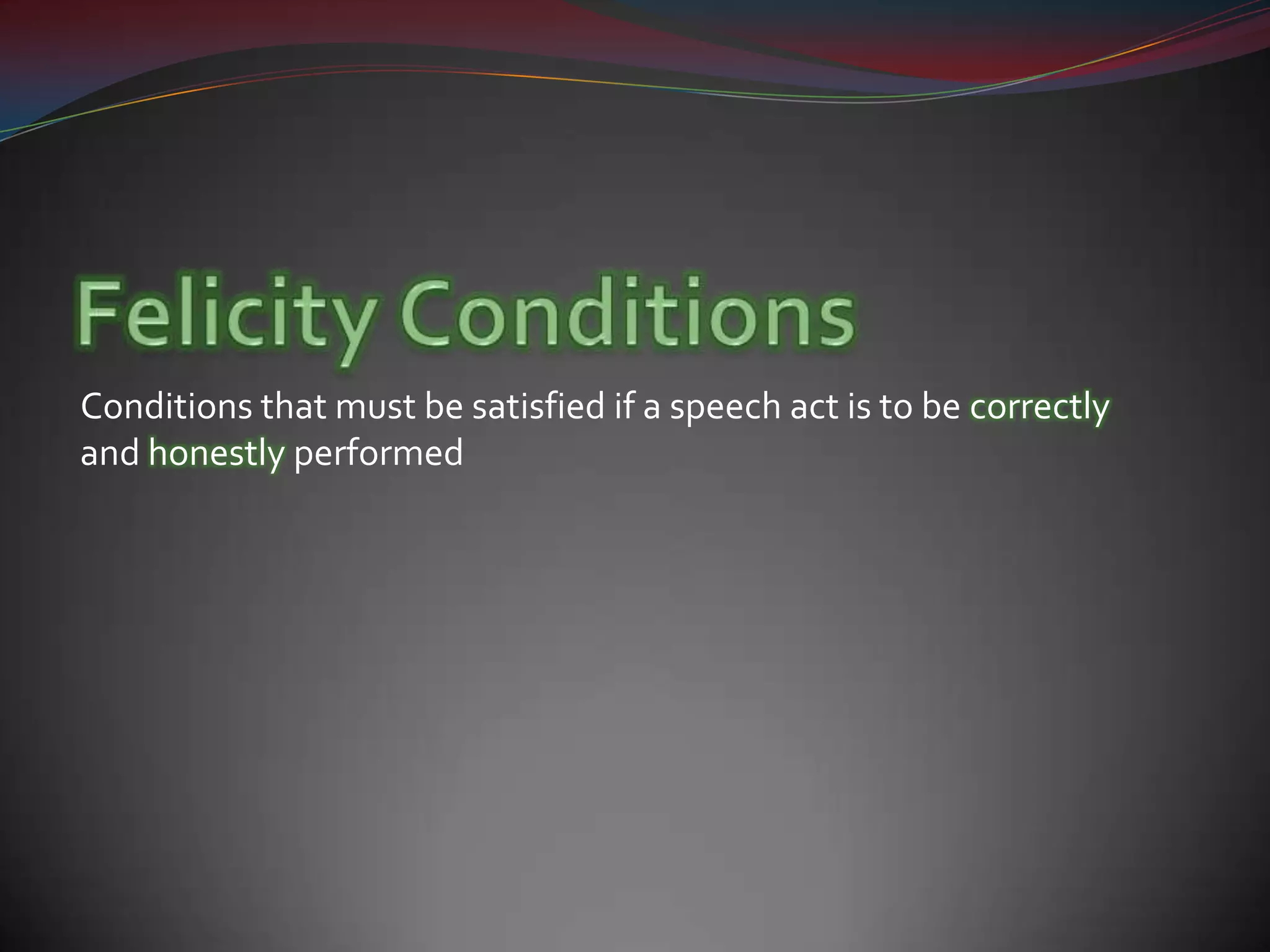 Felicity Conditions

Conditions that must be satisfied if a speech act is to be correctly and honestly performed